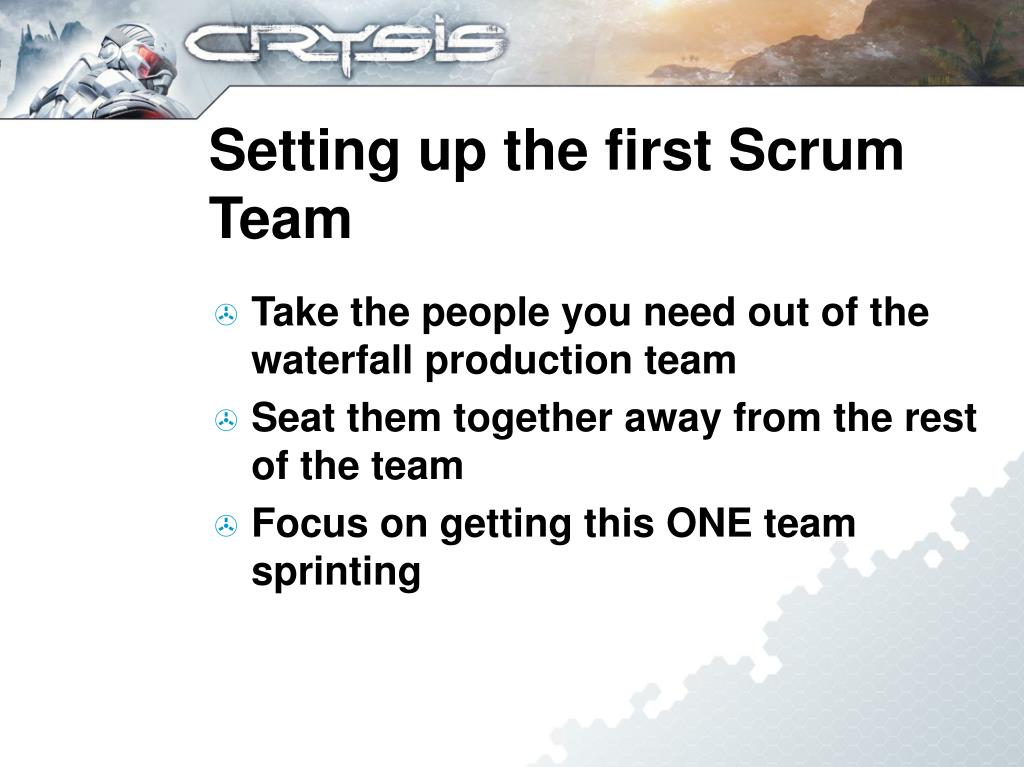 CRYSIS

Setting up the first Scrum Team

Take the people you need out of the waterfall production team

Seat them together away from the rest of the team

Focus on getting this ONE team sprinting